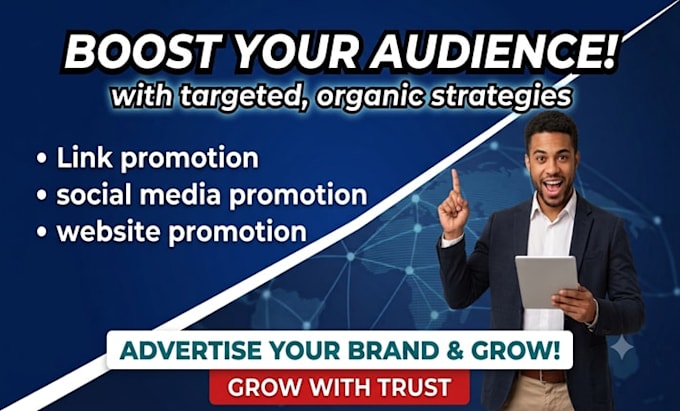 BOOST YOUR AUDIENCE!
with targeted, organic strategies

• Link promotion
• social media promotion
• website promotion

ADVERTISE YOUR BRAND & GROW!
GROW WITH TRUST